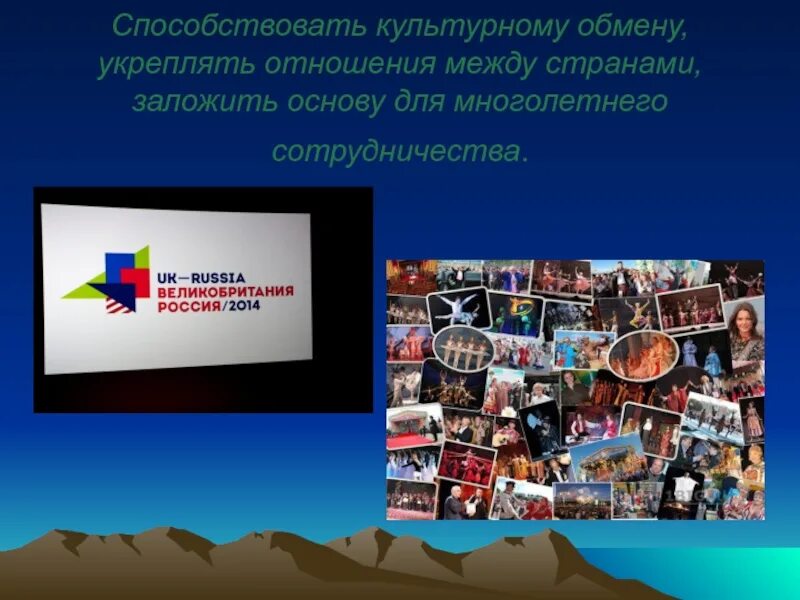 Способствовать культурному обмену, укреплять отношения между странами, заложить основу для многолетнего сотрудничества.

UK—RUSSIA
ВЕЛИКОБРИТАНИЯ
РОССИЯ/2014